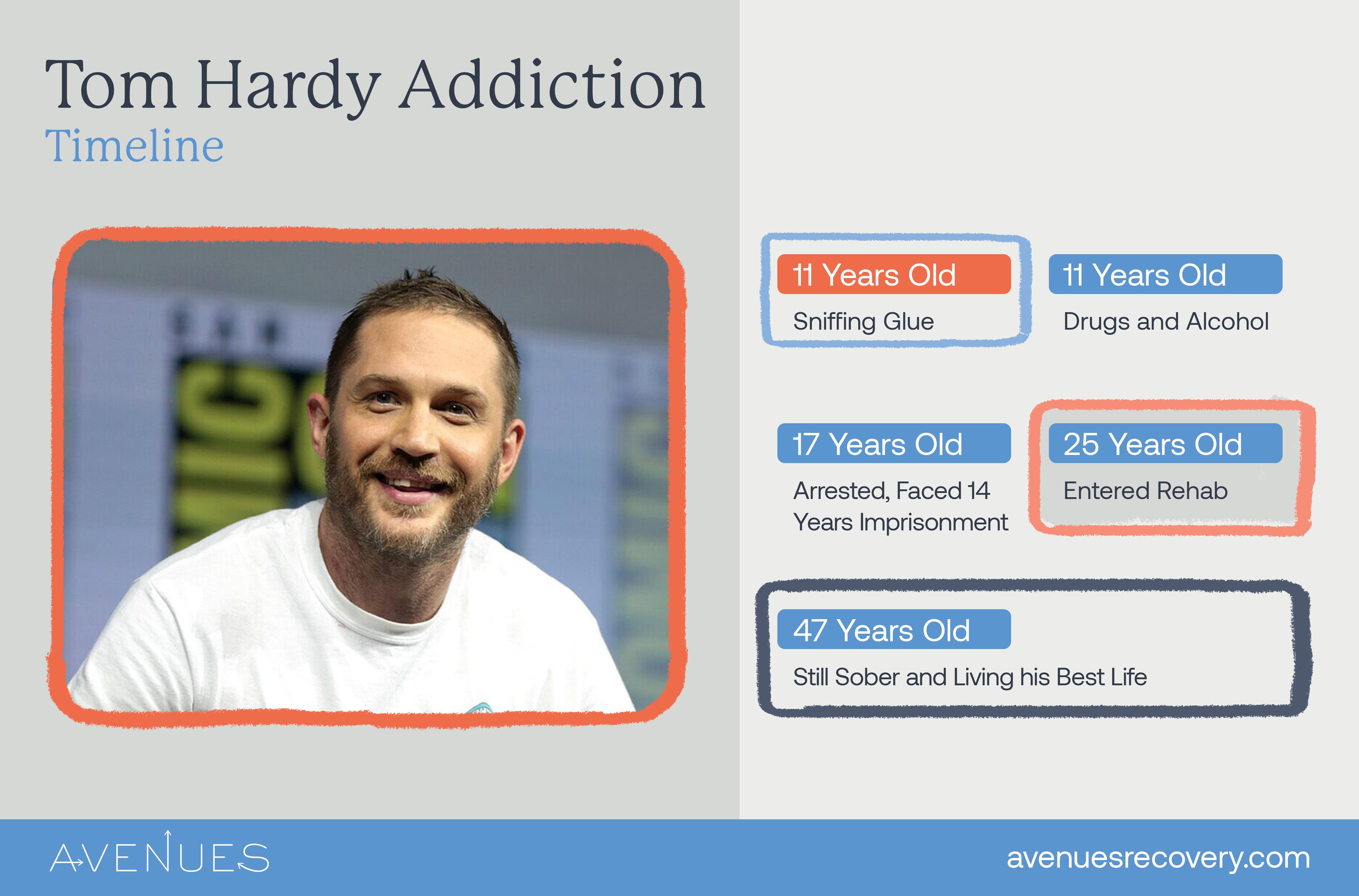 Tom Hardy Addiction
Timeline

11 Years Old
Sniffing Glue

11 Years Old
Drugs and Alcohol

17 Years Old
Arrested, Faced 14 Years Imprisonment

25 Years Old
Entered Rehab

47 Years Old
Still Sober and Living his Best Life

AVENUES

avenuesrecovery.com